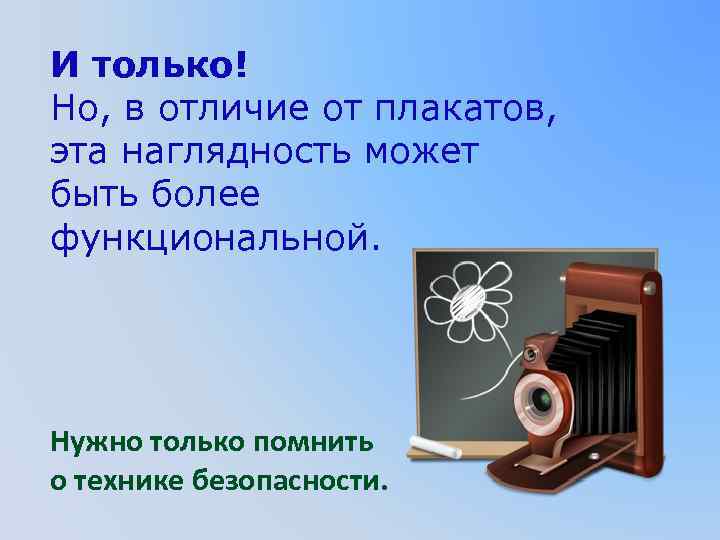 И только!
Но, в отличие от плакатов, эта наглядность может быть более функциональной.

Нужно только помнить о технике безопасности.